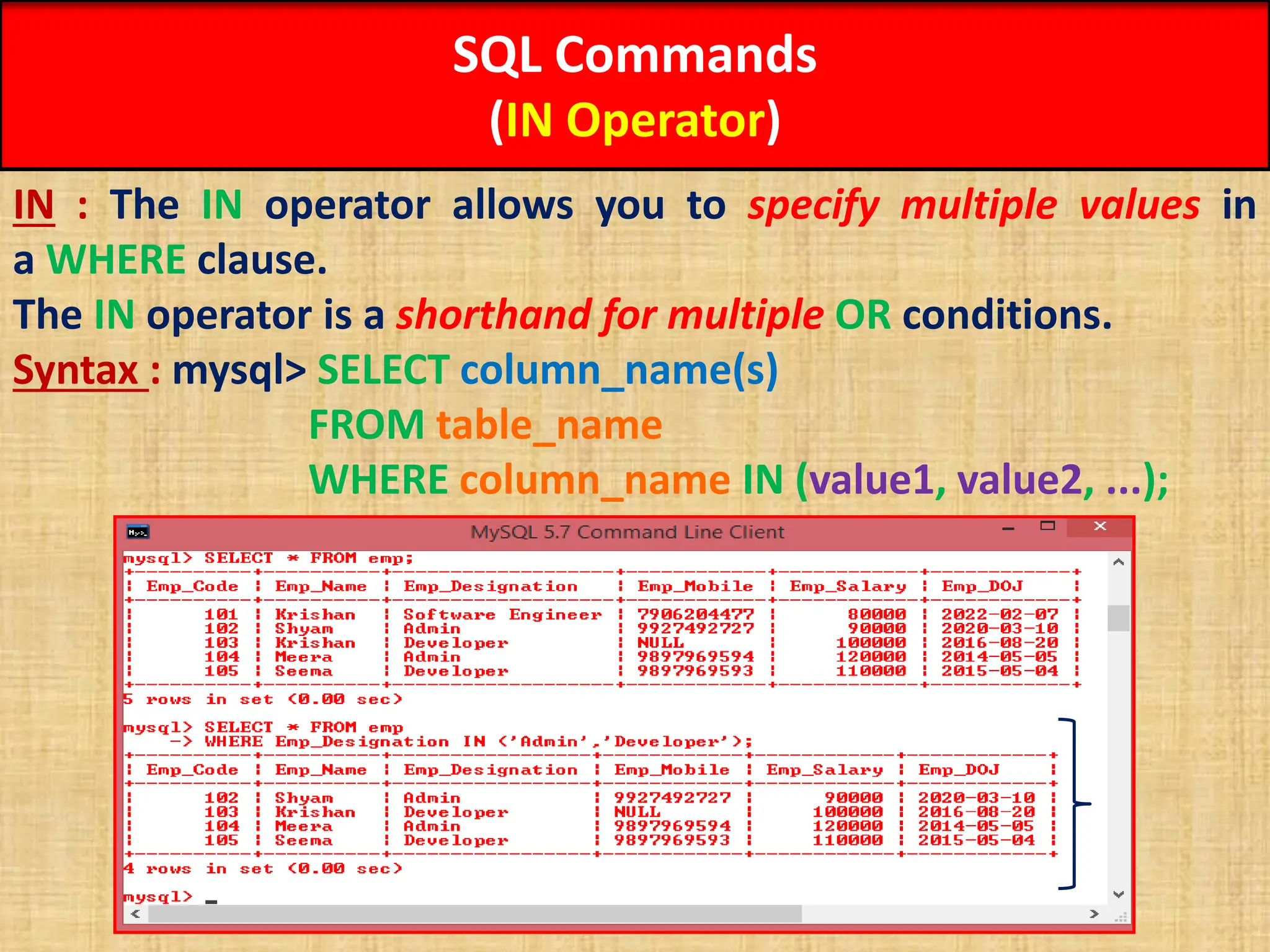 SQL Commands
(IN Operator)

IN : The IN operator allows you to specify multiple values in a WHERE clause.
The IN operator is a shorthand for multiple OR conditions.
Syntax : mysql> SELECT column_name(s)
FROM table_name
WHERE column_name IN (value1, value2, ...);

MySQL 5.7 Command Line Client

mysql> SELECT * FROM emp;

| Emp_Code | Emp_Name | Emp_Designation | Emp_Mobile | Emp_Salary | Emp_DOJ |
|---|---|---|---|---|---|
| 101 | Krishan | Software Engineer | 7906204477 | 80000 | 2022-02-07 |
| 102 | Shyam | Admin | 9927492727 | 90000 | 2020-03-10 |
| 103 | Krishan | Developer | NULL | 100000 | 2016-08-20 |
| 104 | Meera | Admin | 9897969594 | 120000 | 2014-05-05 |
| 105 | Seema | Developer | 9897969593 | 110000 | 2015-05-04 |

5 rows in set (0.00 sec)

mysql> SELECT * FROM emp
-> WHERE Emp_Designation IN ('Admin','Developer');

| Emp_Code | Emp_Name | Emp_Designation | Emp_Mobile | Emp_Salary | Emp_DOJ |
|---|---|---|---|---|---|
| 102 | Shyam | Admin | 9927492727 | 90000 | 2020-03-10 |
| 103 | Krishan | Developer | NULL | 100000 | 2016-08-20 |
| 104 | Meera | Admin | 9897969594 | 120000 | 2014-05-05 |
| 105 | Seema | Developer | 9897969593 | 110000 | 2015-05-04 |

4 rows in set (0.00 sec)

mysql> _